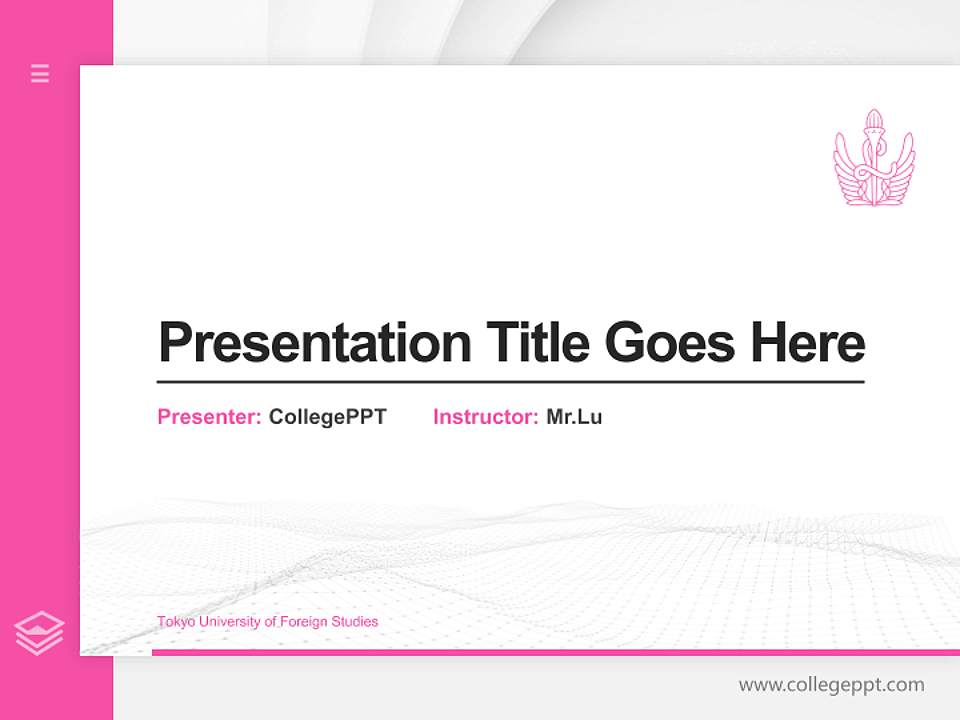 Presentation Title Goes Here

Presenter: CollegePPT Instructor: Mr.Lu

Tokyo University of Foreign Studies

www.collegeppt.com